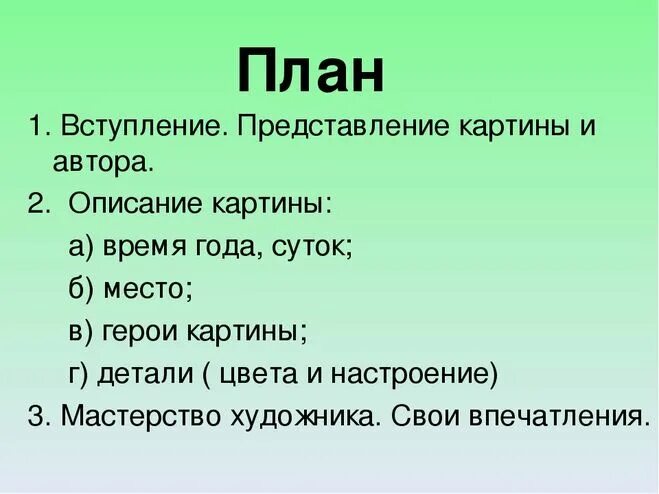 План

1. Вступление. Представление картины и автора.

2. Описание картины:

а) время года, суток;

б) место;

в) герои картины;

г) детали ( цвета и настроение)

3. Мастерство художника. Свои впечатления.